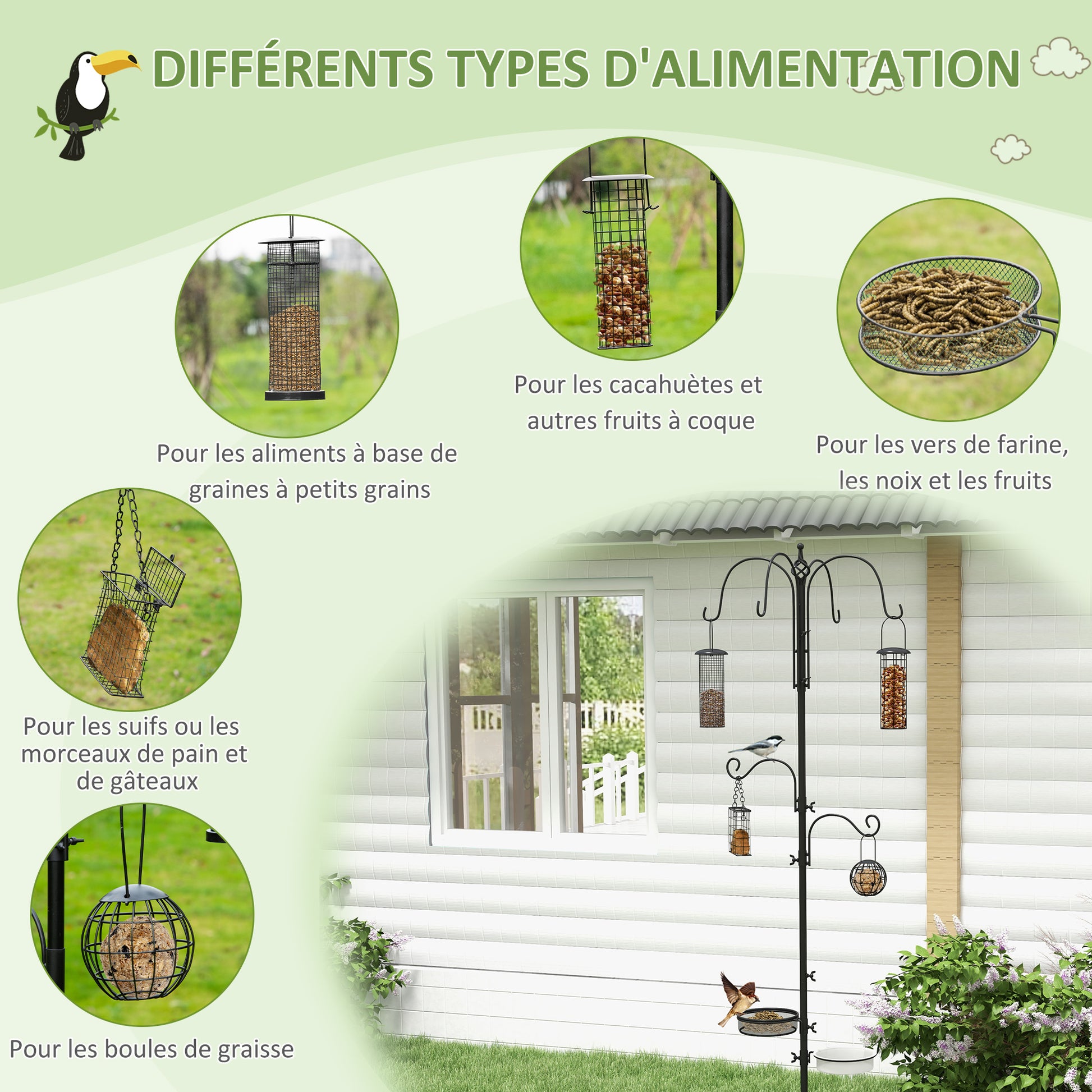 DIFFÉRENTS TYPES D'ALIMENTATION

Pour les aliments à base de graines à petits grains

Pour les cacahuètes et autres fruits à coque

Pour les vers de farine, les noix et les fruits

Pour les suifs ou les morceaux de pain et de gâteaux

Pour les boules de graisse